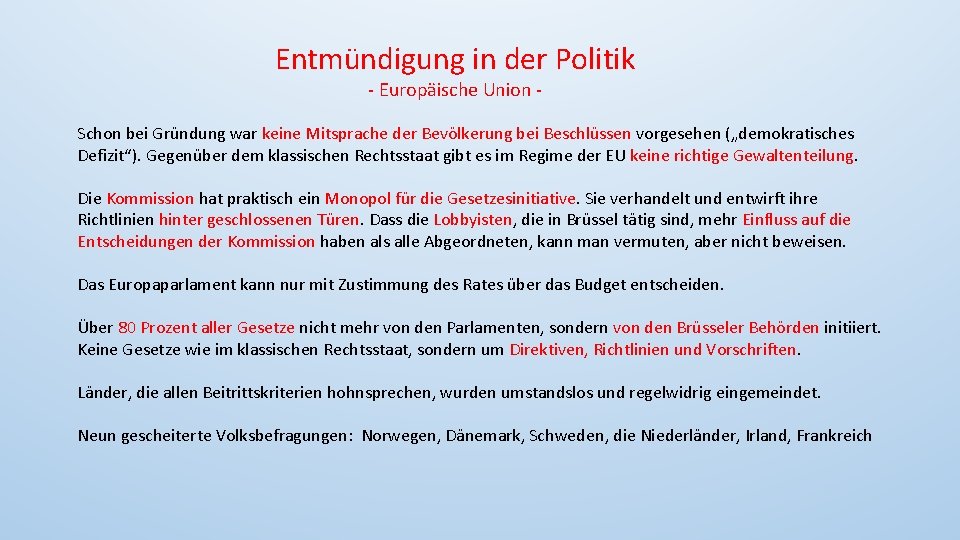 Entmündigung in der Politik
- Europäische Union -

Schon bei Gründung war keine Mitsprache der Bevölkerung bei Beschlüssen vorgesehen („demokratisches Defizit“). Gegenüber dem klassischen Rechtsstaat gibt es im Regime der EU keine richtige Gewaltenteilung.

Die Kommission hat praktisch ein Monopol für die Gesetzesinitiative. Sie verhandelt und entwirft ihre Richtlinien hinter geschlossenen Türen. Dass die Lobbyisten, die in Brüssel tätig sind, mehr Einfluss auf die Entscheidungen der Kommission haben als alle Abgeordneten, kann man vermuten, aber nicht beweisen.

Das Europaparlament kann nur mit Zustimmung des Rates über das Budget entscheiden.

Über 80 Prozent aller Gesetze nicht mehr von den Parlamenten, sondern von den Brüsseler Behörden initiiert. Keine Gesetze wie im klassischen Rechtsstaat, sondern um Direktiven, Richtlinien und Vorschriften.

Länder, die allen Beitrittskriterien hohnsprechen, wurden umstandslos und regelwidrig eingemeindet.

Neun gescheiterte Volksbefragungen: Norwegen, Dänemark, Schweden, die Niederländer, Irland, Frankreich